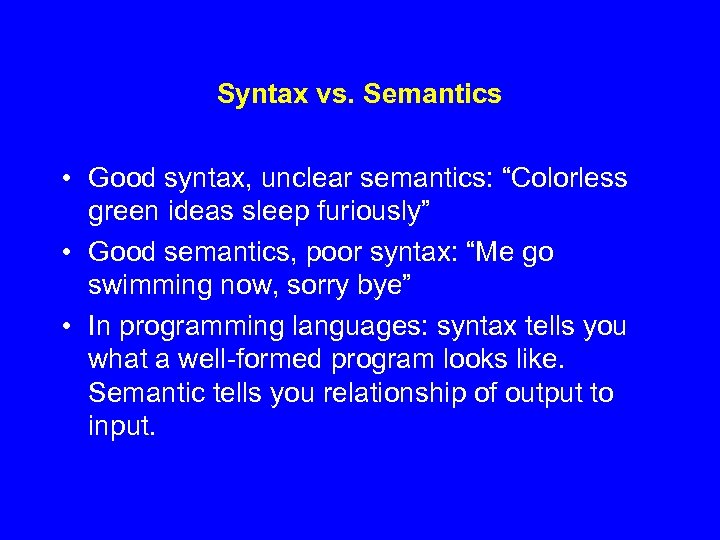 Syntax vs. Semantics

• Good syntax, unclear semantics: “Colorless green ideas sleep furiously”

• Good semantics, poor syntax: “Me go swimming now, sorry bye”

• In programming languages: syntax tells you what a well-formed program looks like. Semantic tells you relationship of output to input.